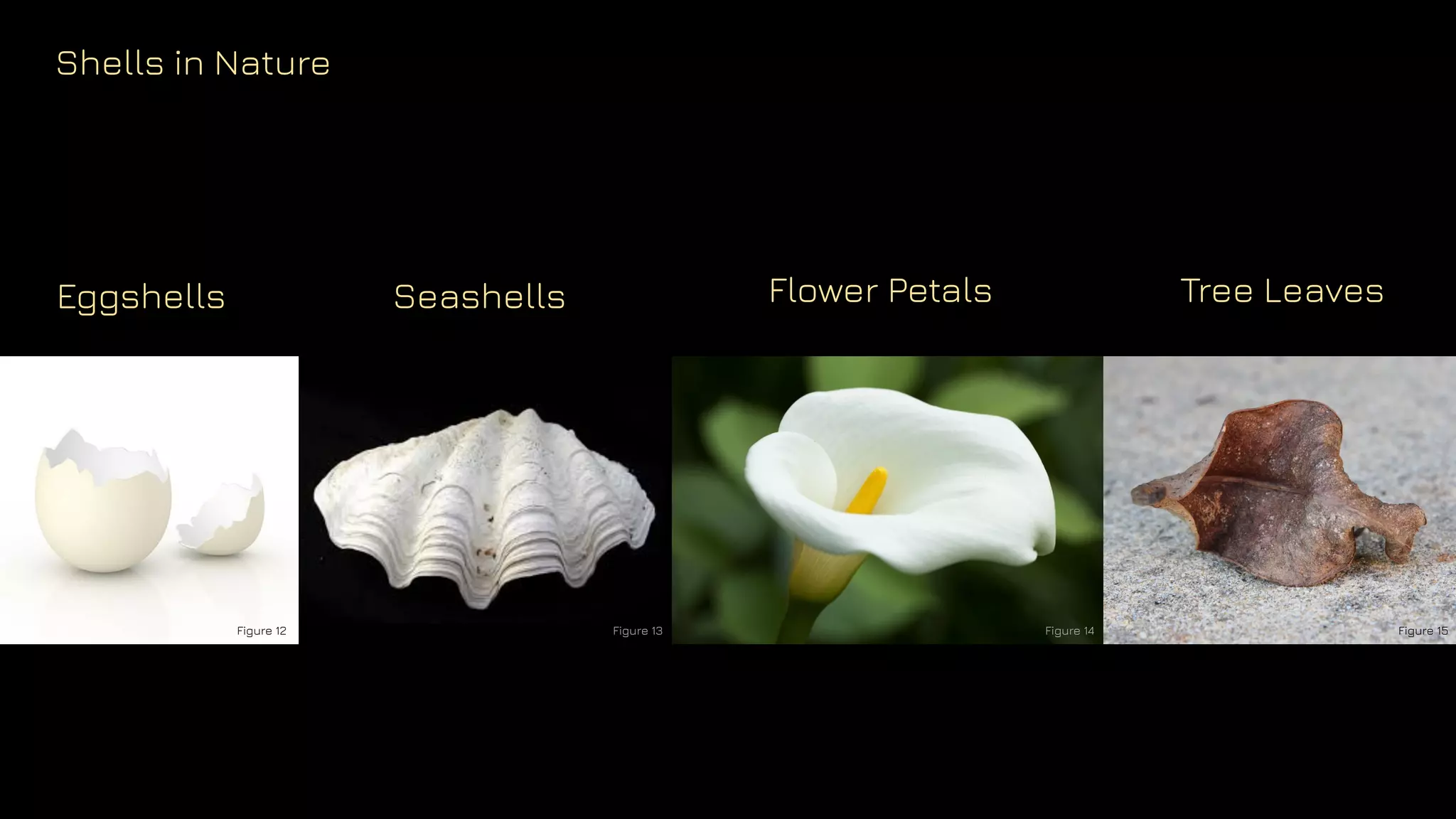 Shells in Nature

Eggshells

Figure 12

Seashells

Figure 13

Flower Petals

Figure 14

Tree Leaves

Figure 15